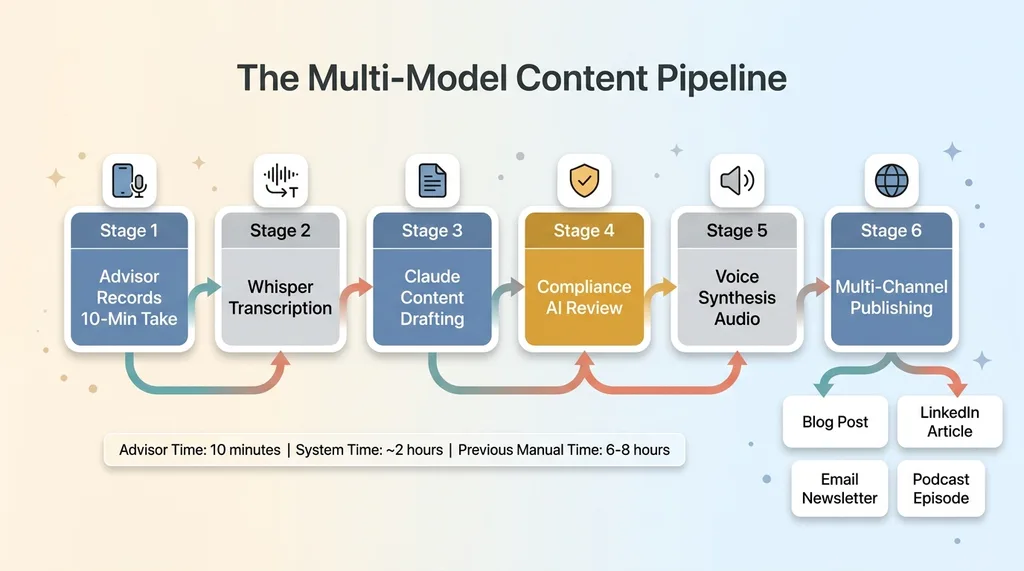 The Multi-Model Content Pipeline

Stage 1
Advisor Records 10-Min Take

Stage 2
Whisper Transcription

Stage 3
Claude Content Drafting

Stage 4
Compliance AI Review

Stage 5
Voice Synthesis Audio

Stage 6
Multi-Channel Publishing

Blog Post
LinkedIn Article
Email Newsletter
Podcast Episode

Advisor Time: 10 minutes | System Time: ~2 hours | Previous Manual Time: 6-8 hours